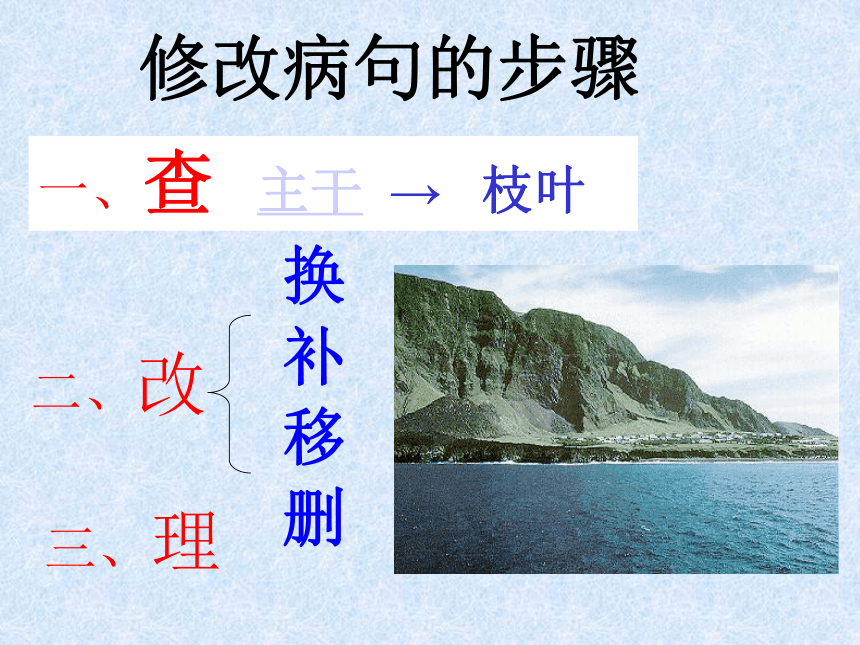 修改病句的步骤

一、查 主干 → 枝叶

二、改 换 补 移 删

三、理